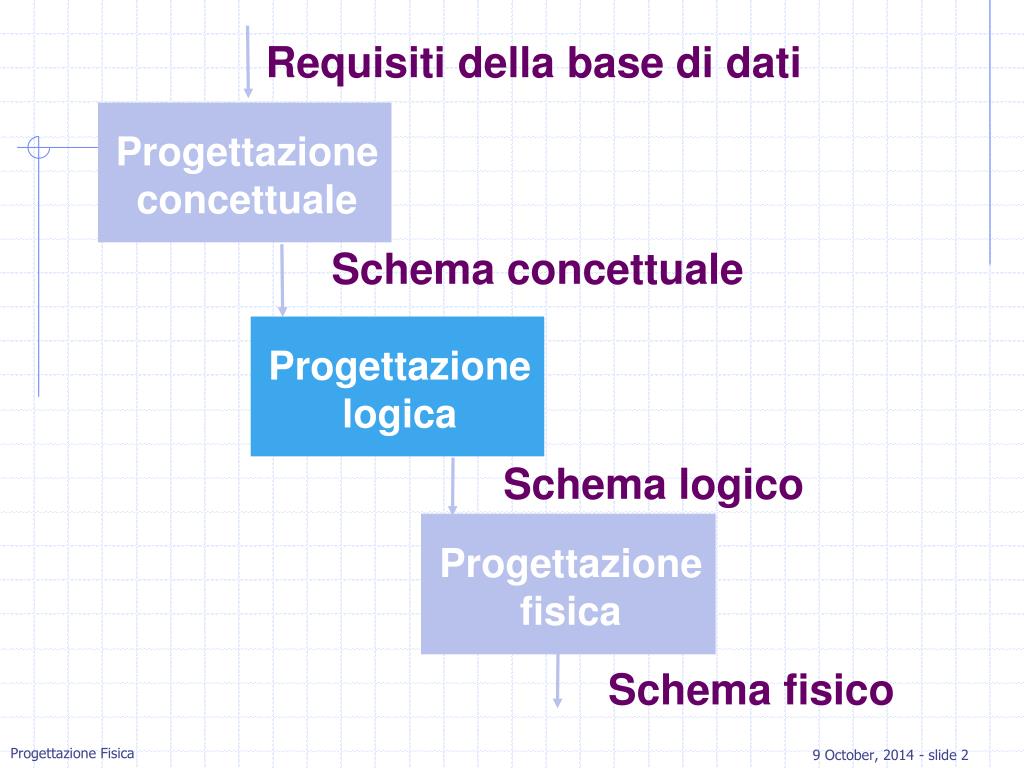 Requisiti della base di dati

Progettazione concettuale

Schema concettuale

Progettazione logica

Schema logico

Progettazione fisica

Schema fisico

Progettazione Fisica

9 October, 2014 - slide 2